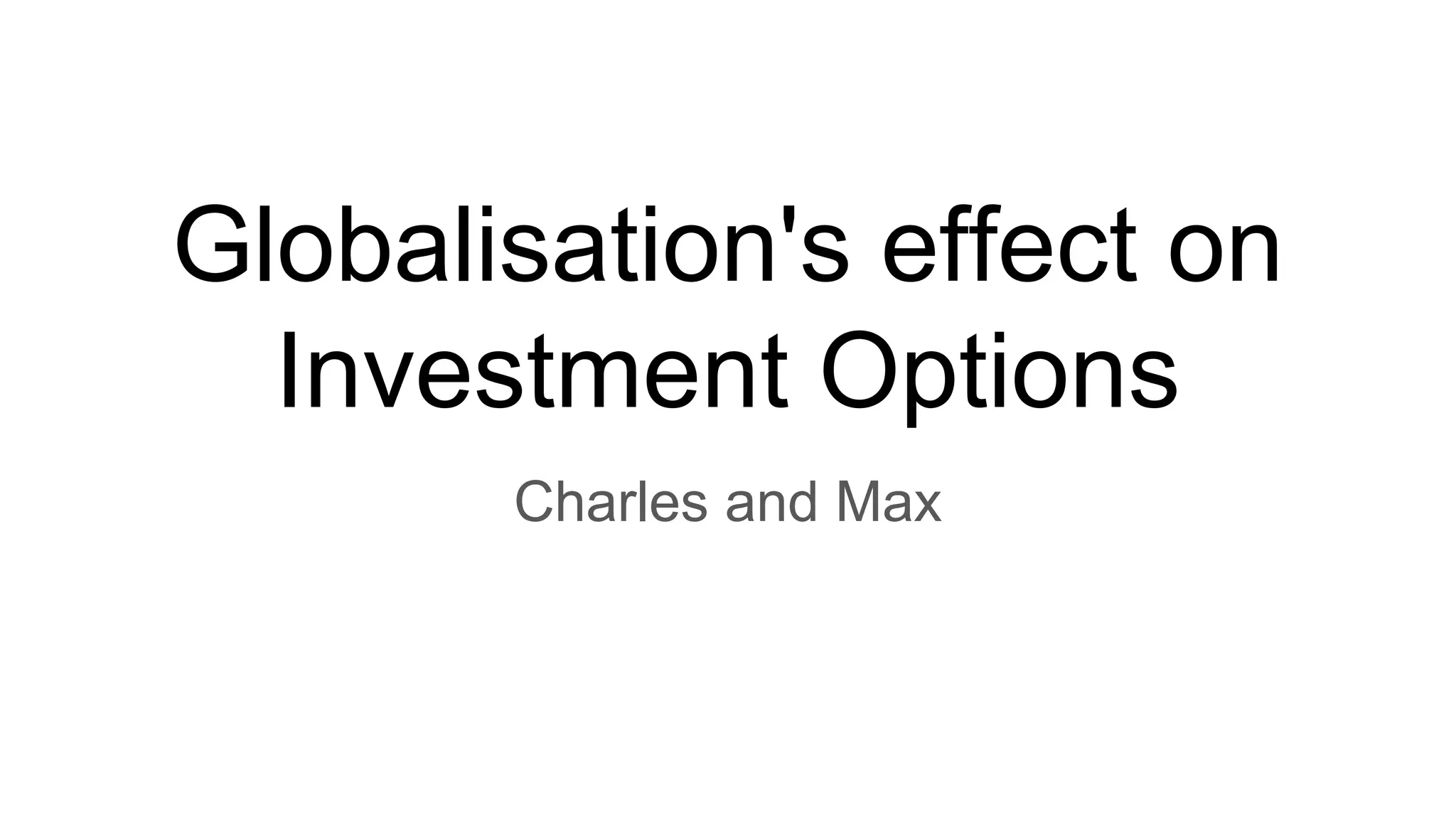 Globalisation's effect on Investment Options

Charles and Max